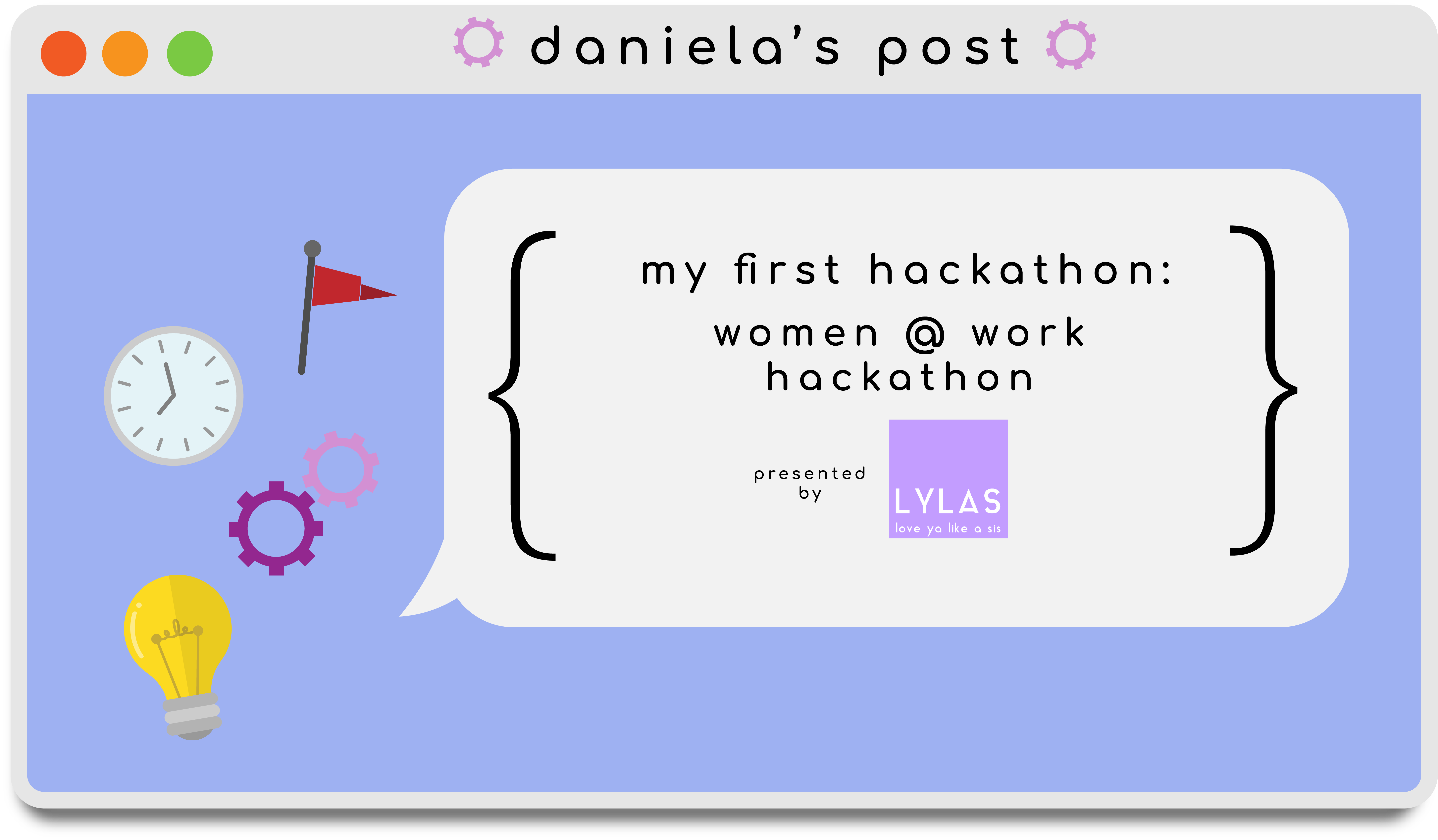 daniela's post

{ my first hackathon:

women @ work hackathon

presented by

LYLAS
love ya like a sis }